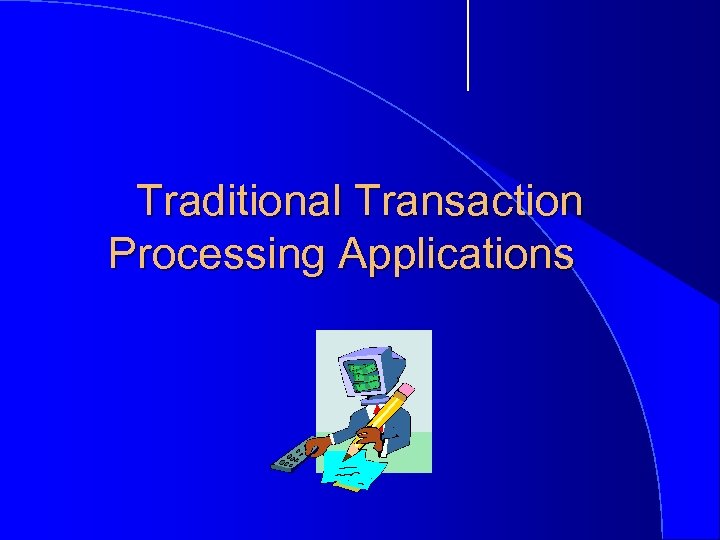 Traditional Transaction Processing Applications